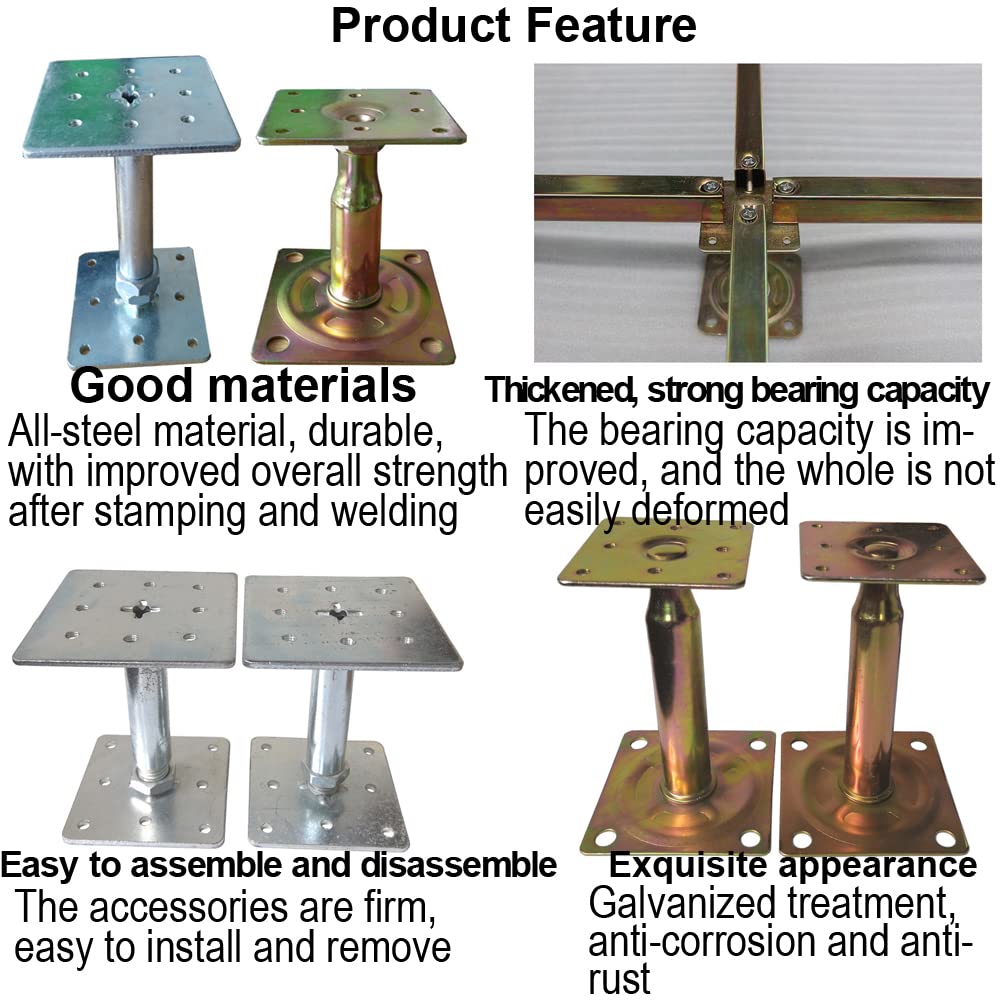 Product Feature

Good materials
All-steel material, durable, with improved overall strength after stamping and welding

Thickened, strong bearing capacity
The bearing capacity is improved, and the whole is not easily deformed

Easy to assemble and disassemble
The accessories are firm, easy to install and remove

Exquisite appearance
Galvanized treatment, anti-corrosion and anti-rust